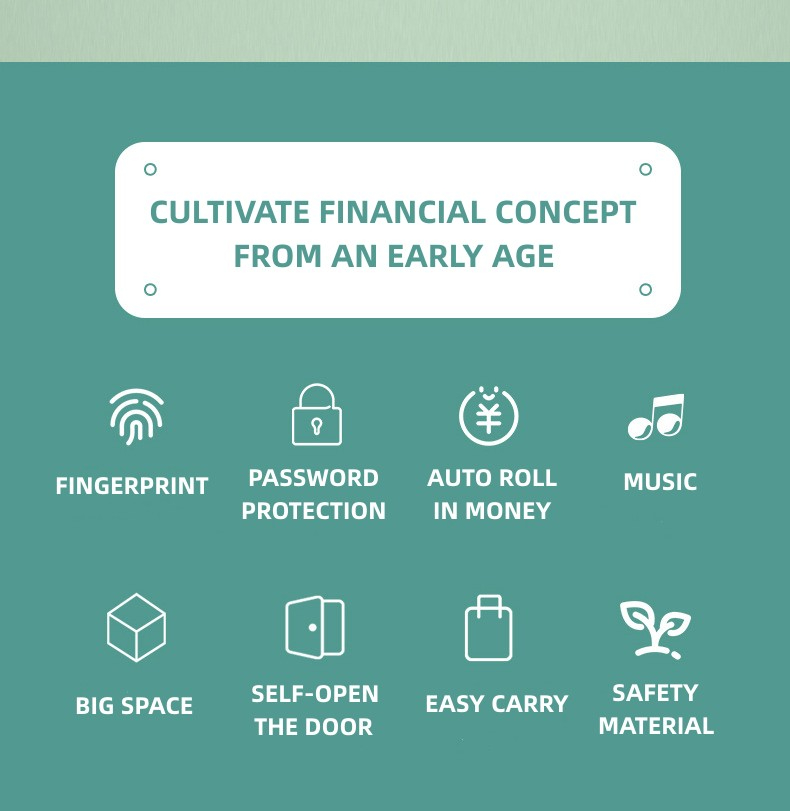 CULTIVATE FINANCIAL CONCEPT FROM AN EARLY AGE

FINGERPRINT

PASSWORD PROTECTION

¥

AUTO ROLL IN MONEY

MUSIC

BIG SPACE

SELF-OPEN THE DOOR

EASY CARRY

SAFETY MATERIAL